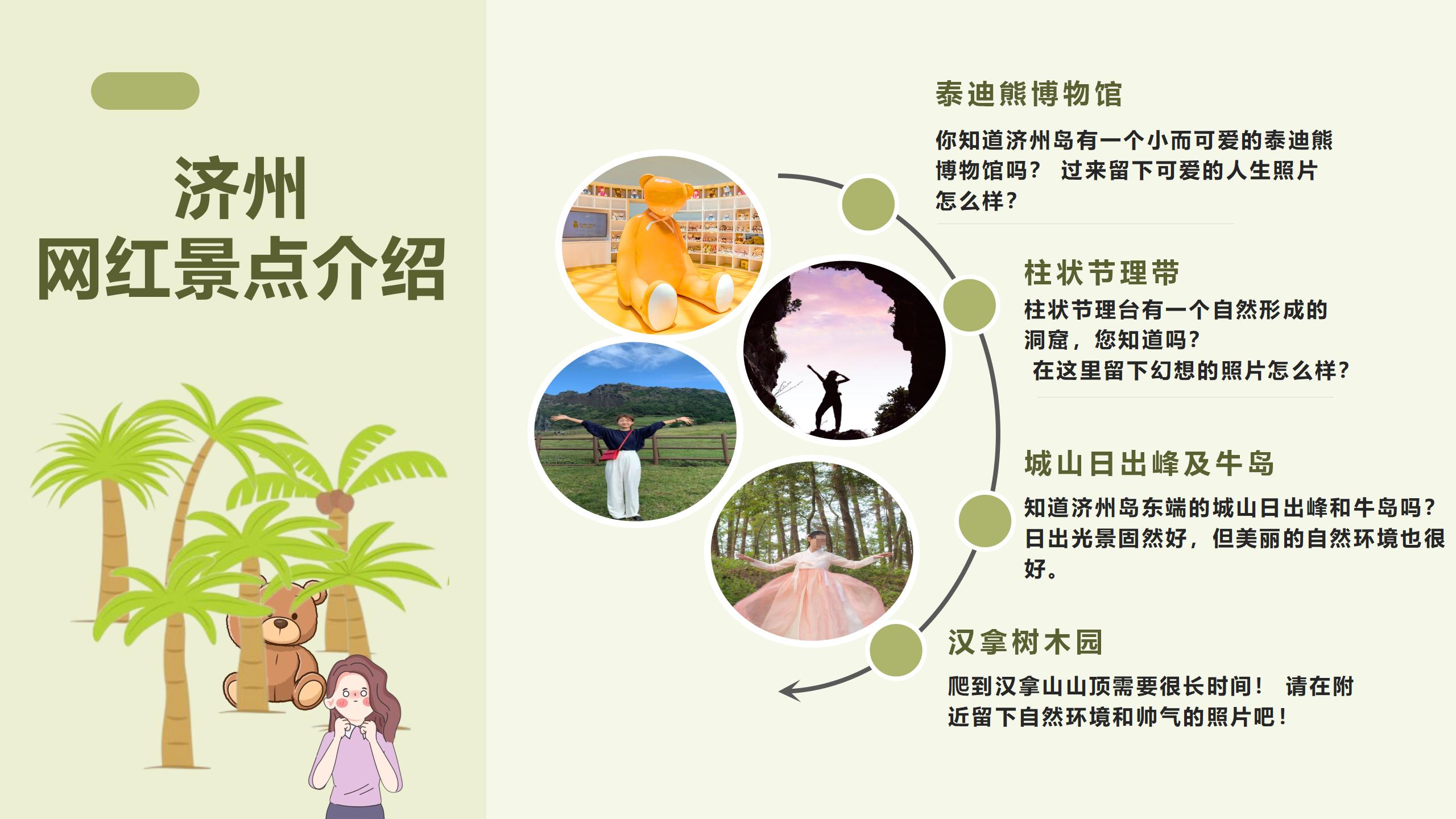 济州
网红景点介绍

泰迪熊博物馆

你知道济州岛有一个小而可爱的泰迪熊博物馆吗？ 过来留下可爱的人生照片怎么样？

柱状节理带

柱状节理台有一个自然形成的洞窟，您知道吗？
在这里留下幻想的照片怎么样？

城山日出峰及牛岛

知道济州岛东端的城山日出峰和牛岛吗？日出光景固然好，但美丽的自然环境也很好。

汉拿树木园

爬到汉拿山山顶需要很长时间！ 请在附近留下自然环境和帅气的照片吧！